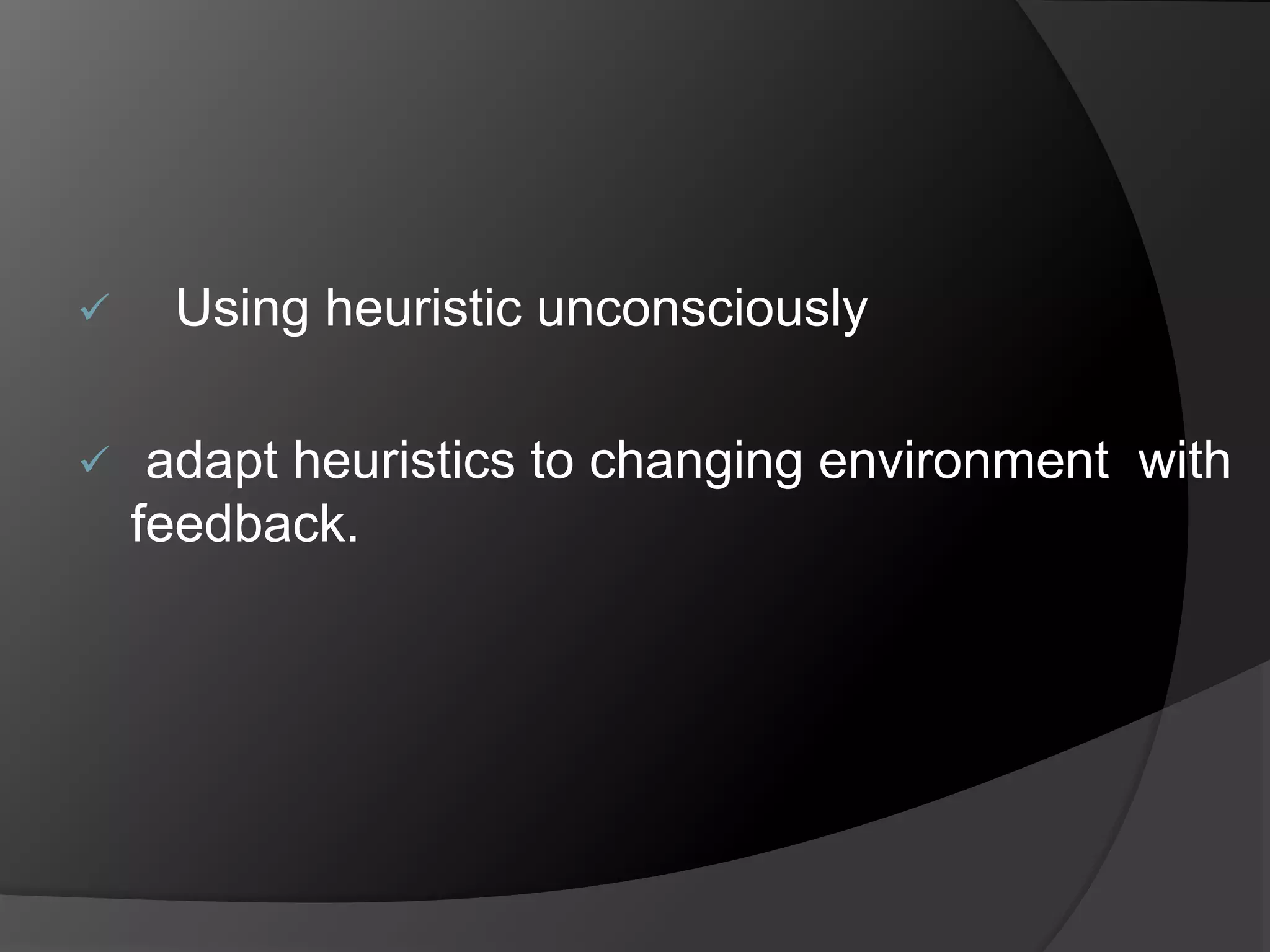 ✓ Using heuristic unconsciously

✓ adapt heuristics to changing environment with feedback.